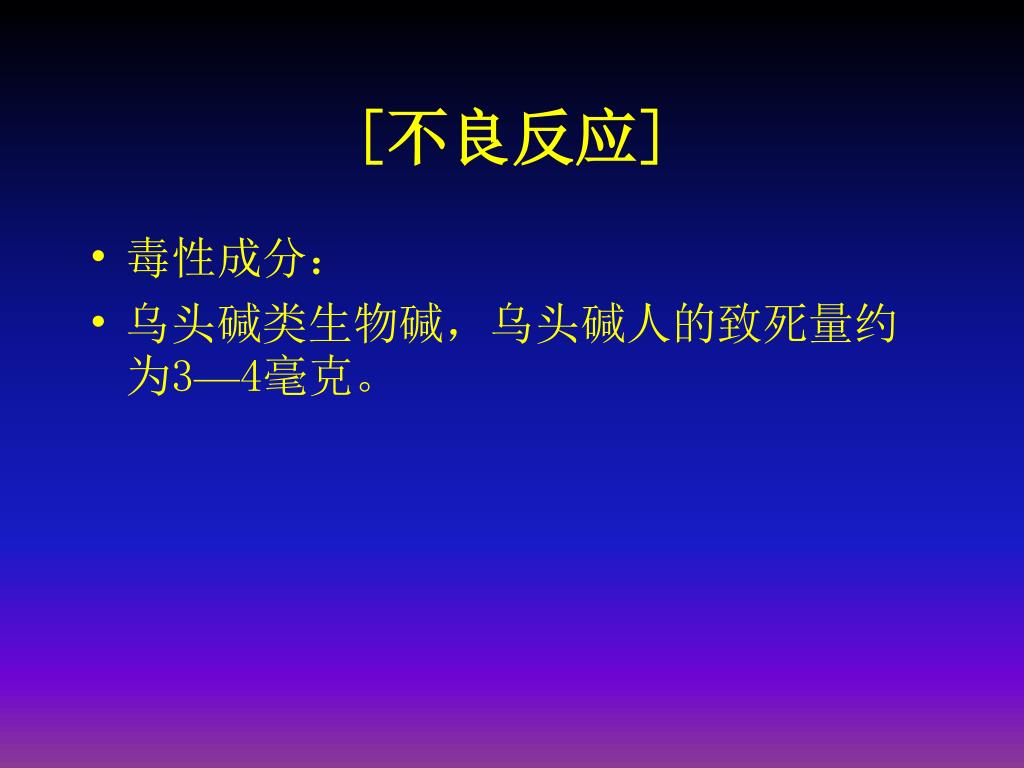 [不良反应]

• 毒性成分：
• 乌头碱类生物碱，乌头碱人的致死量约为3—4毫克。